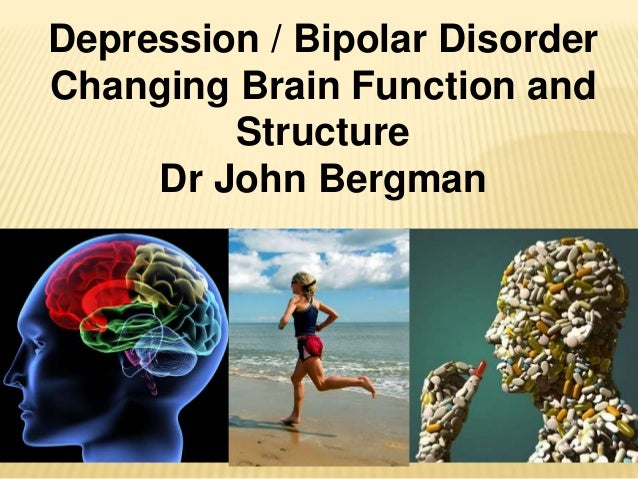 Depression / Bipolar Disorder Changing Brain Function and Structure
Dr John Bergman